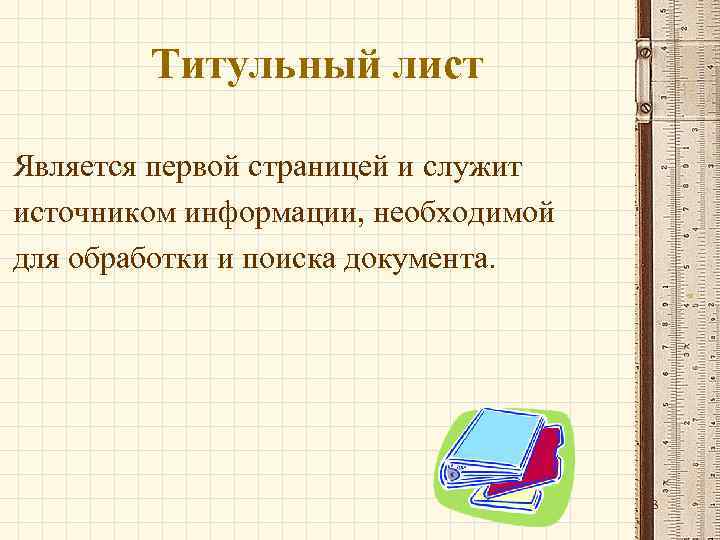 Титульный лист

Является первой страницей и служит источником информации, необходимой для обработки и поиска документа.

3